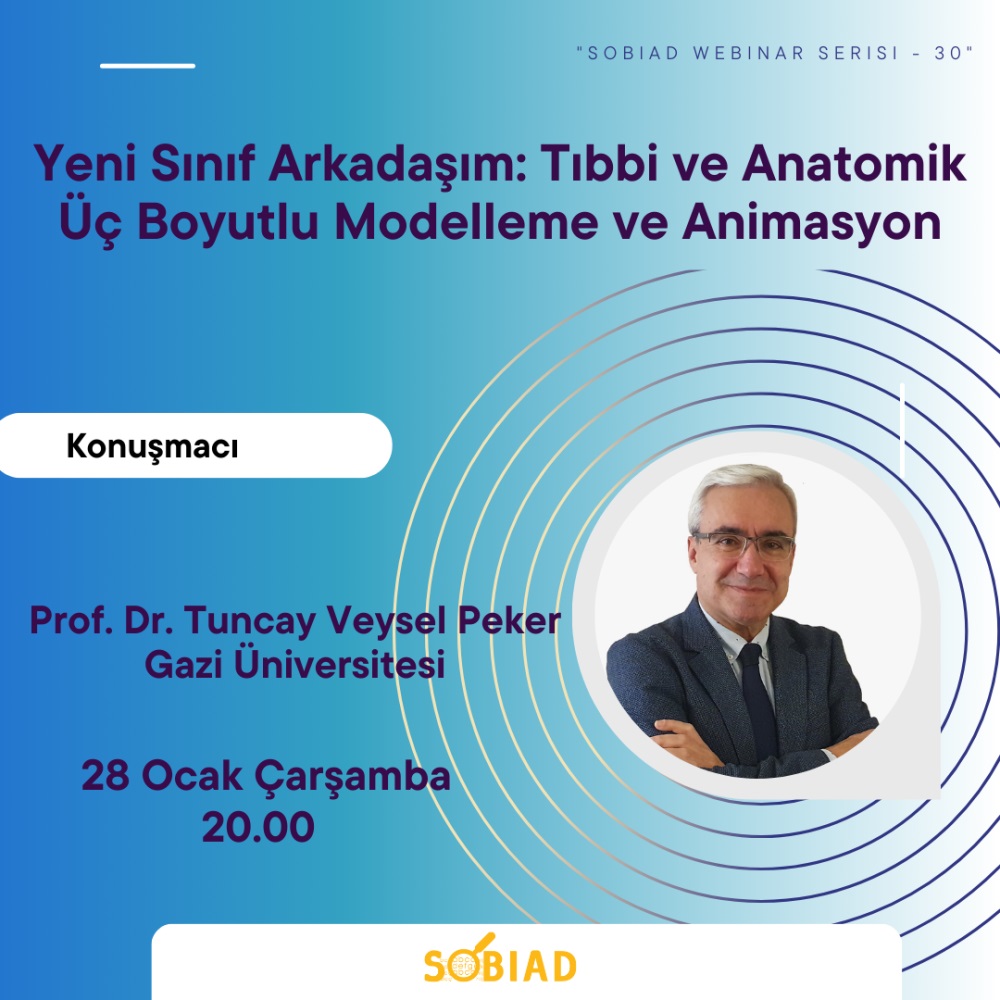 "SOBIAD WEBINAR SERISI - 30"

Yeni Sınıf Arkadaşım: Tıbbi ve Anatomik Üç Boyutlu Modelleme ve Animasyon

Konuşmacı

Prof. Dr. Tuncay Veysel Peker
Gazi Üniversitesi

28 Ocak Çarşamba
20.00

SOBIAD